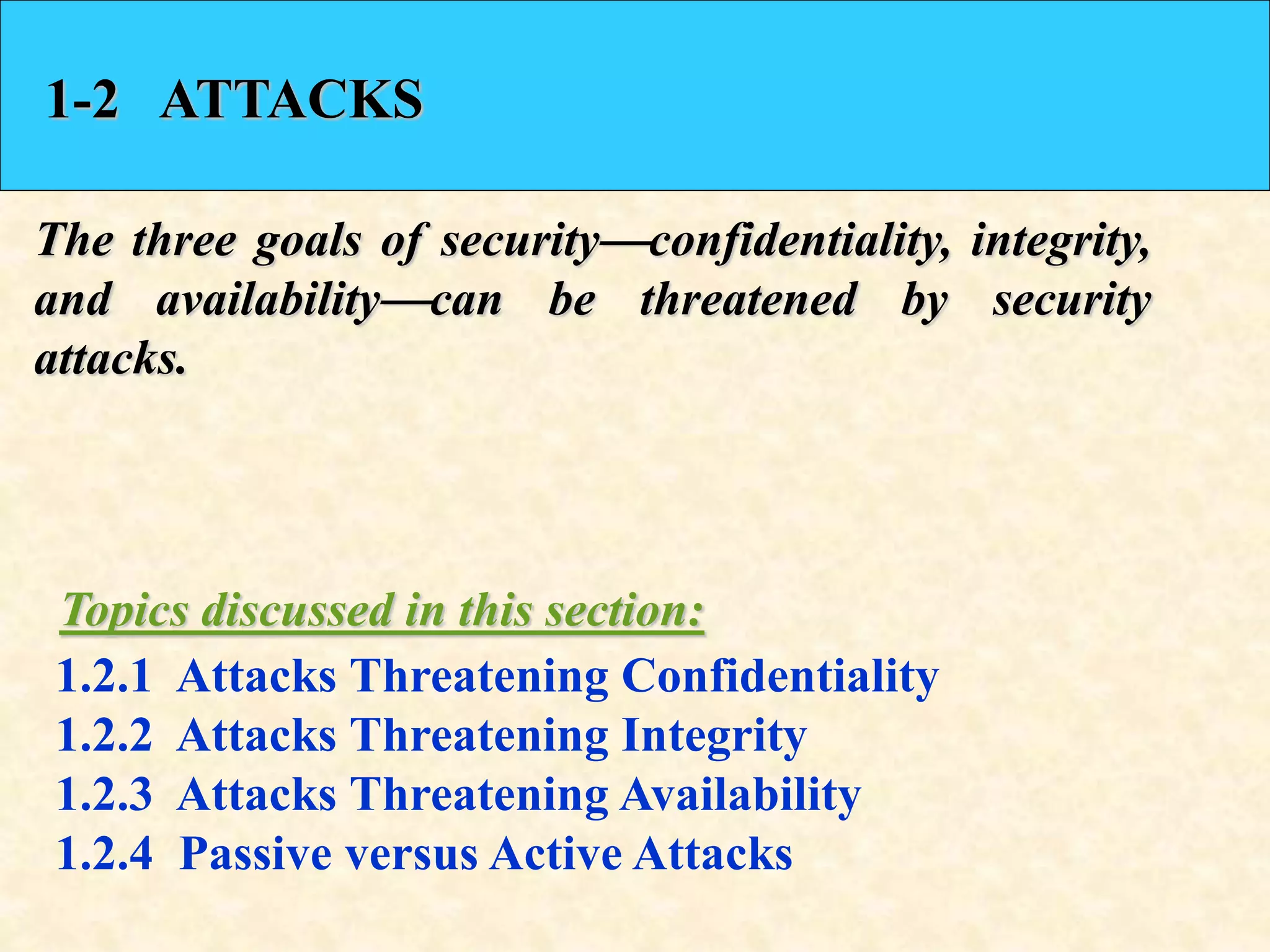 1-2 ATTACKS

The three goals of security—confidentiality, integrity, and availability—can be threatened by security attacks.

Topics discussed in this section:

1.2.1 Attacks Threatening Confidentiality
1.2.2 Attacks Threatening Integrity
1.2.3 Attacks Threatening Availability
1.2.4 Passive versus Active Attacks